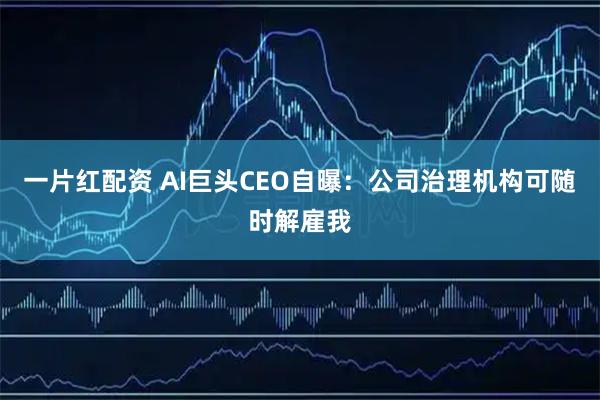 一片红配资 AI巨头CEO自曝：公司治理机构可随时解雇我